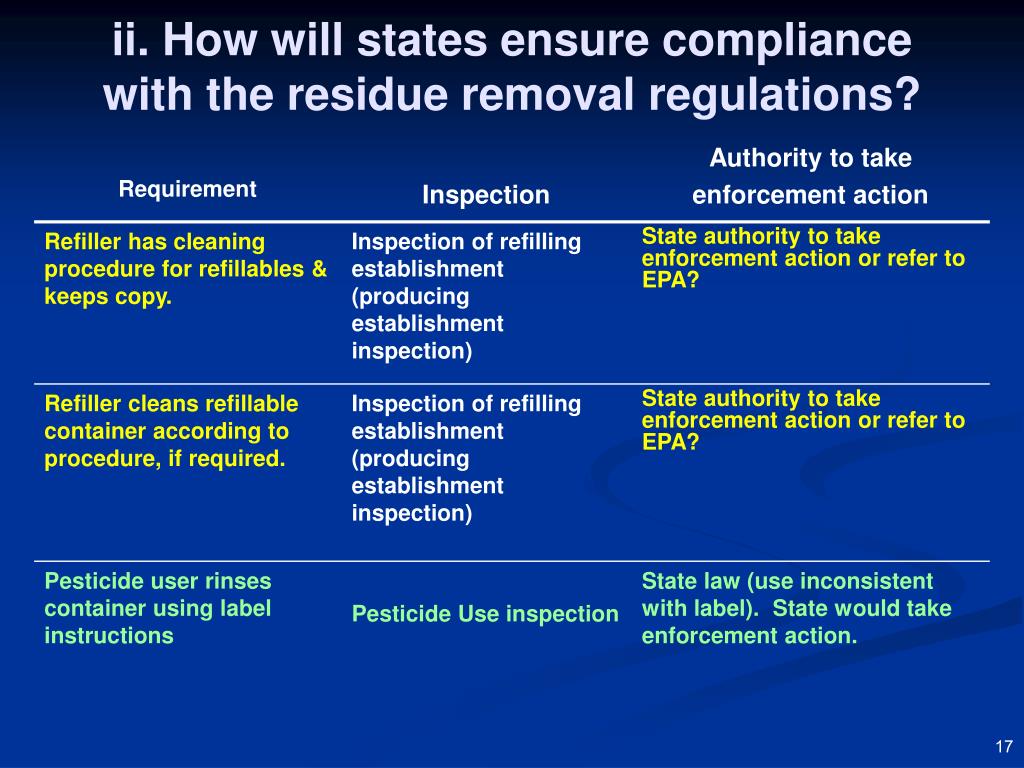 ii. How will states ensure compliance with the residue removal regulations?

| Requirement | Inspection | Authority to take enforcement action |
|---|---|---|
| Refiller has cleaning procedure for refillables & keeps copy. | Inspection of refilling establishment (producing establishment inspection) | State authority to take enforcement action or refer to EPA? |
| Refiller cleans refillable container according to procedure, if required. | Inspection of refilling establishment (producing establishment inspection) | State authority to take enforcement action or refer to EPA? |
| Pesticide user rinses container using label instructions | Pesticide Use inspection | State law (use inconsistent with label). State would take enforcement action. |

17